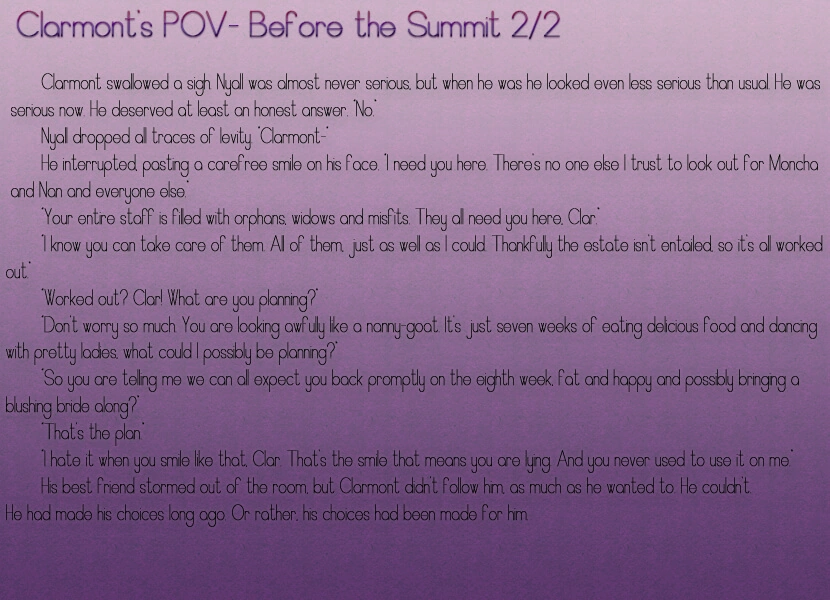 Clarmont's POV- Before the Summit 2/2

Clarmont swallowed a sigh. Nyall was almost never serious, but when he was he looked even less serious than usual. He was serious now. He deserved at least an honest answer. "No."

Nyall dropped all traces of levity. "Clarmont-"

He interrupted, pasting a carefree smile on his face. "I need you here. There's no one else I trust to look out for Moncha and Nan and everyone else."

"Your entire staff is filled with orphans, widows and misfits. They all need you here, Clar."

"I know you can take care of them. All of them, just as well as I could. Thankfully the estate isn't entailed, so it's all worked out."

"Worked out? Clar! What are you planning?"

"Don't worry so much. You are looking awfully like a nanny-goat. It's just seven weeks of eating delicious food and dancing with pretty ladies, what could I possibly be planning?"

"So you are telling me we can all expect you back promptly on the eighth week, fat and happy and possibly bringing a blushing bride along?"

"That's the plan."

"I hate it when you smile like that, Clar. That's the smile that means you are lying. And you never used to use it on me."

His best friend stormed out of the room, but Clarmont didn't follow him, as much as he wanted to. He couldn't.

He had made his choices long ago. Or rather, his choices had been made for him.